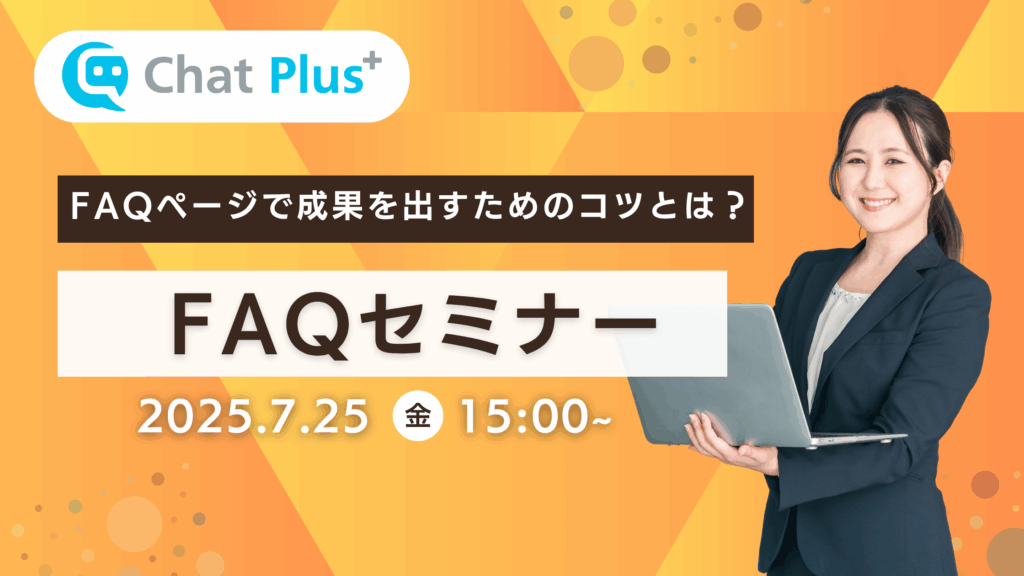 Chat Plus+

FAQページで成果を出すためのコツとは？

FAQセミナー

2025.7.25 金 15:00~